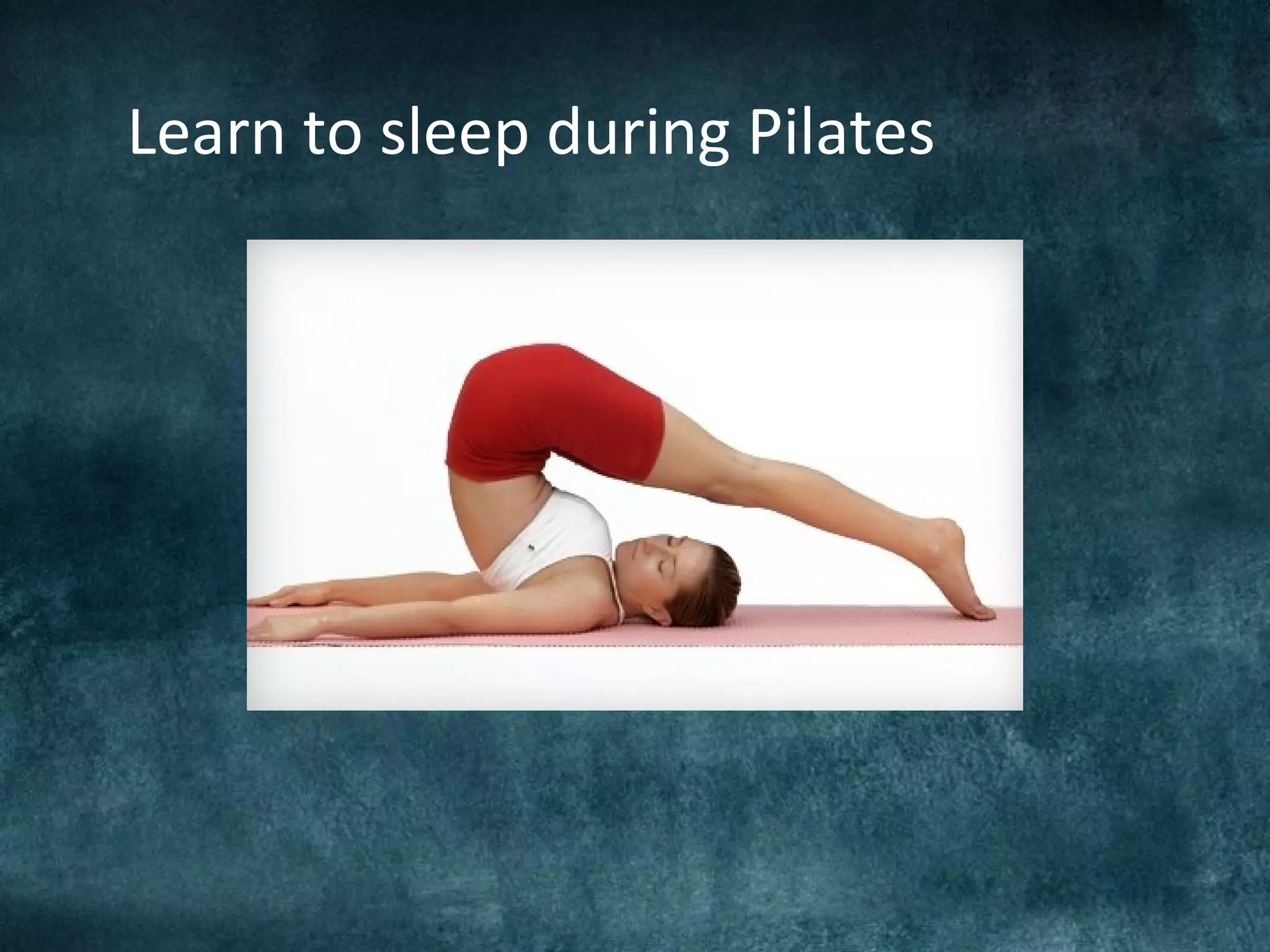 Learn to sleep during Pilates